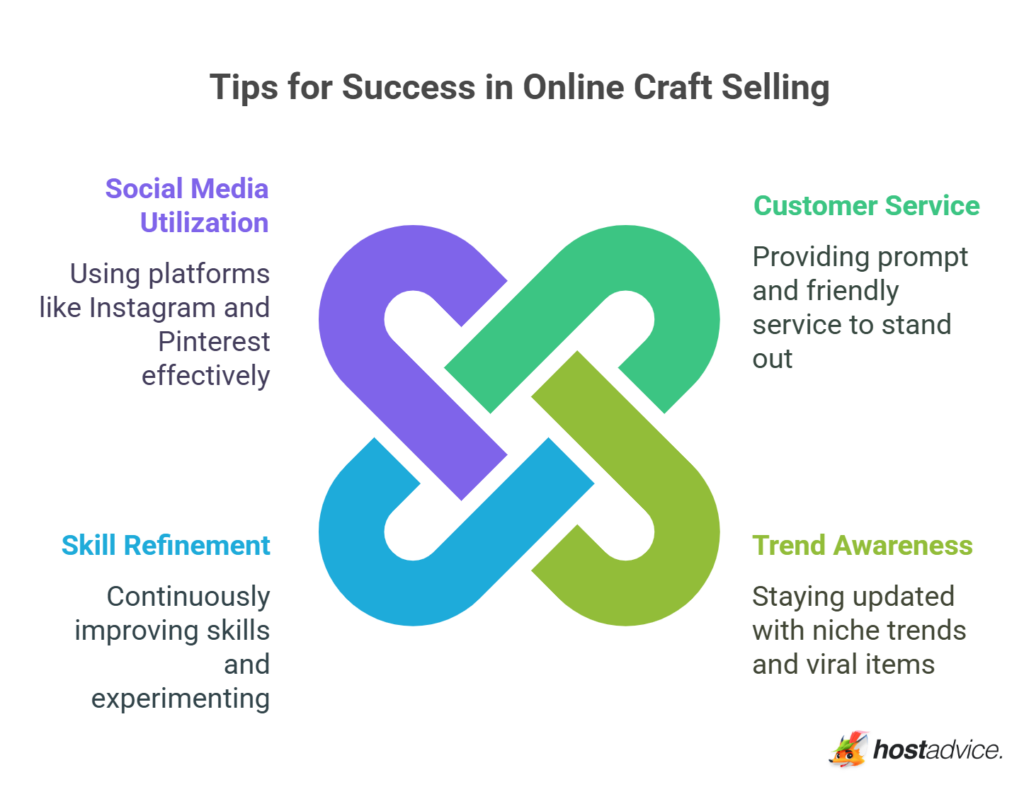 Tips for Success in Online Craft Selling

Social Media Utilization

Using platforms like Instagram and Pinterest effectively

Customer Service

Providing prompt and friendly service to stand out

Skill Refinement

Continuously improving skills and experimenting

Trend Awareness

Staying updated with niche trends and viral items

hostadvice.